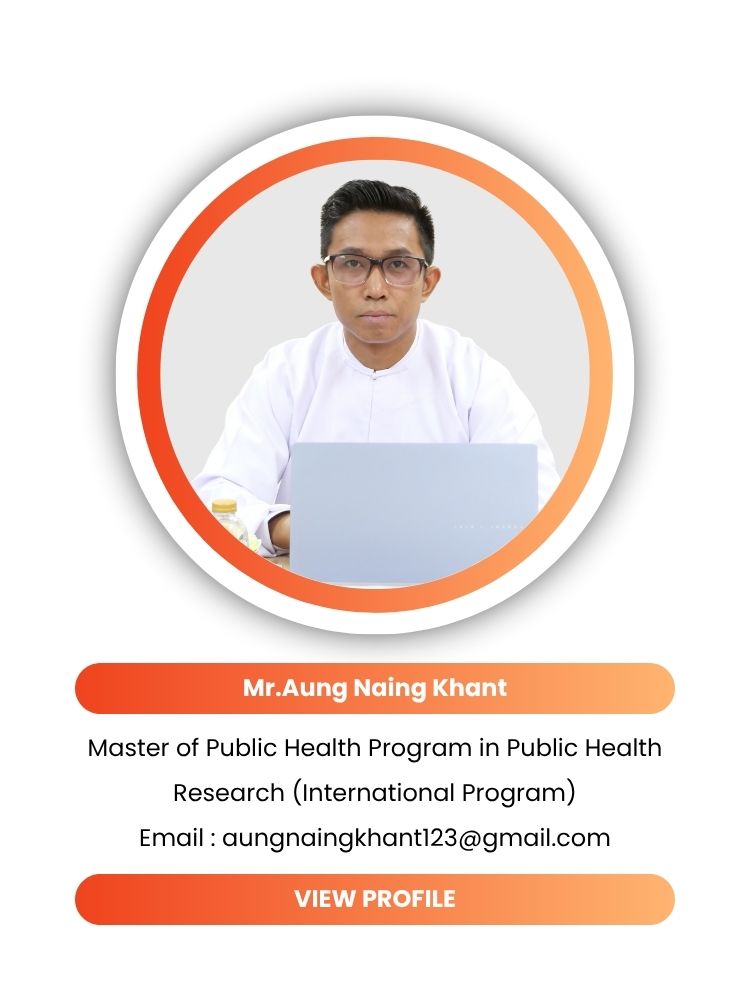 Mr.Aung Naing Khant

Master of Public Health Program in Public Health Research (International Program)

Email : aungnaingkhant123@gmail.com

VIEW PROFILE